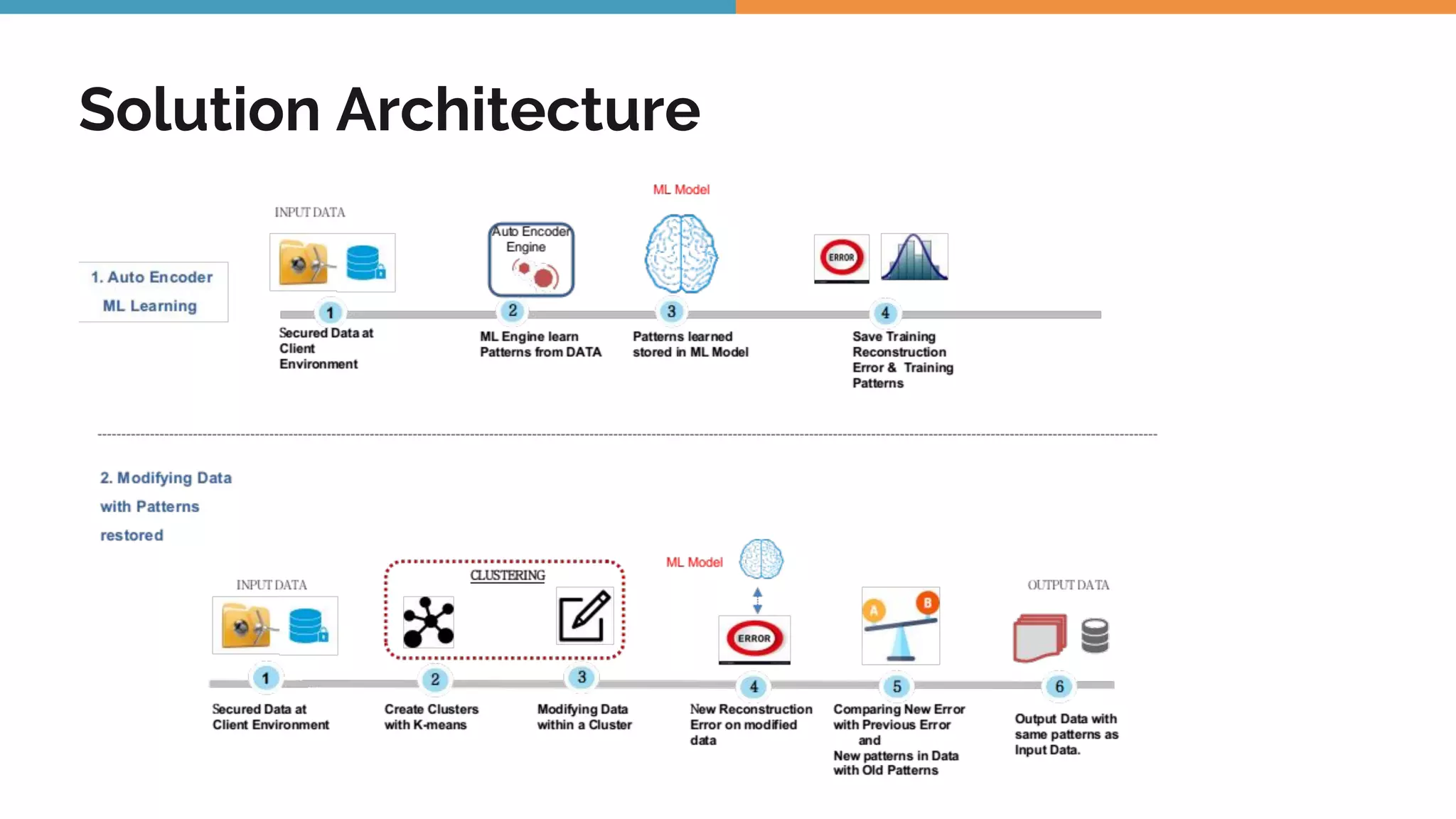 Solution Architecture

1. Auto Encoder ML Learning

INPUT DATA

Auto Encoder Engine

ML Model

ERROR

1
Secured Data at Client Environment

2
ML Engine learn Patterns from DATA

3
Patterns learned stored in ML Model

4
Save Training Reconstruction Error & Training Patterns

2. Modifying Data with Patterns restored

INPUT DATA

CLUSTERING

ML Model

ERROR

A B

OUTPUT DATA

1
Secured Data at Client Environment

2
Create Clusters with K-means

3
Modifying Data within a Cluster

4
New Reconstruction Error on modified data

5
Comparing New Error with Previous Error and New patterns in Data with Old Patterns

6
Output Data with same patterns as Input Data.